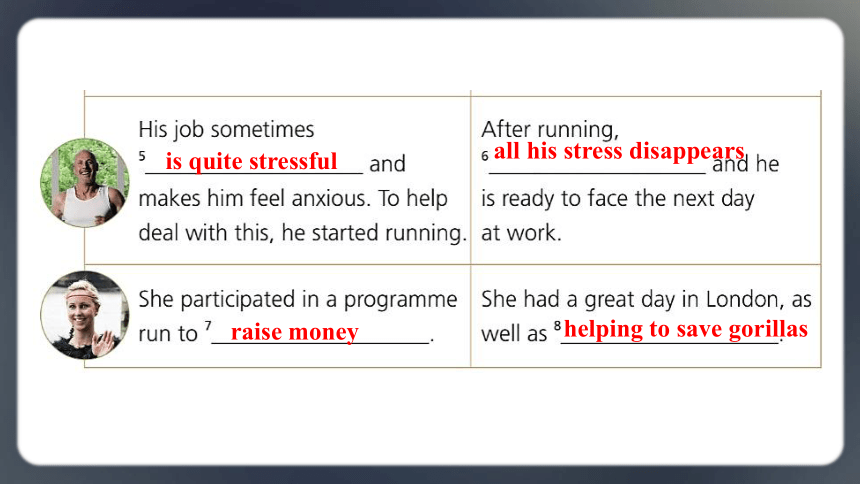 | | |
|---|---|
| His job sometimes $^5$ is quite stressful and makes him feel anxious. To help deal with this, he started running. | After running, $^6$ all his stress disappears and he is ready to face the next day at work. |
| She participated in a programme run to $^7$ raise money. | She had a great day in London, as well as $^8$ helping to save gorillas. |